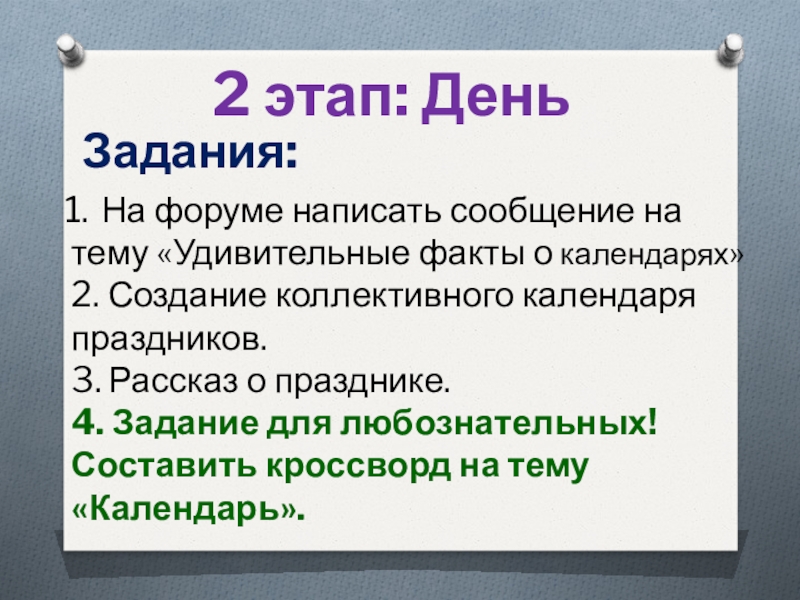 2 этап: День

Задания:

1. На форуме написать сообщение на тему «Удивительные факты о календарях»
2. Создание коллективного календаря праздников.
3. Рассказ о празднике.
4. Задание для любознательных! Составить кроссворд на тему «Календарь».